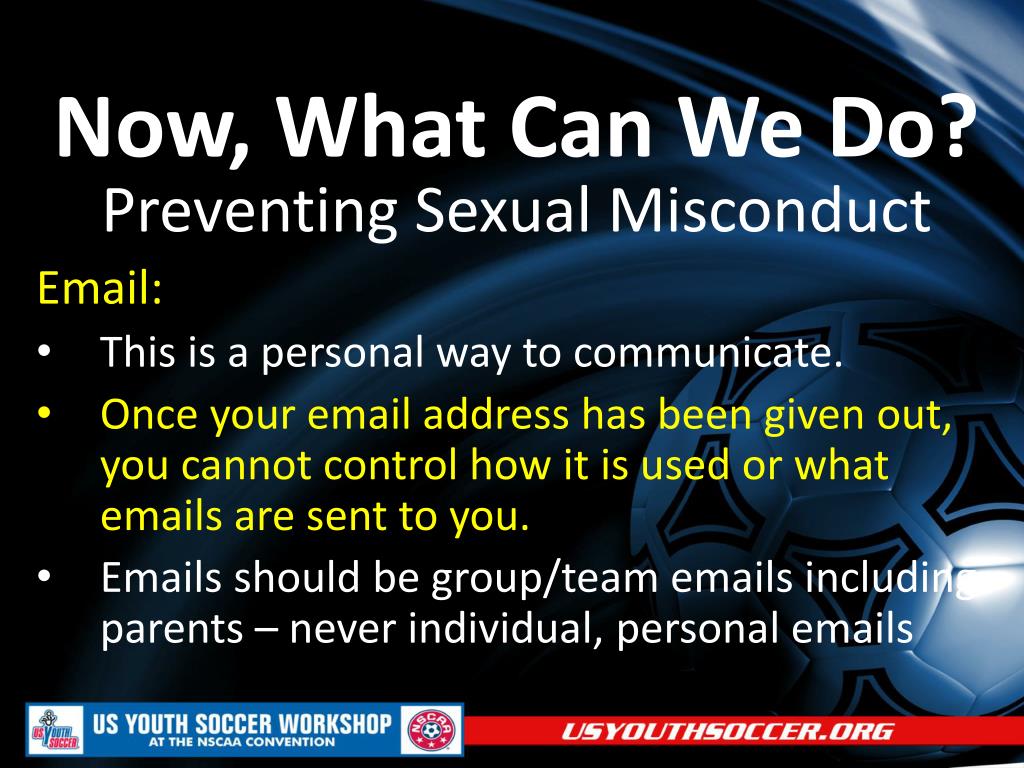 Now, What Can We Do?
Preventing Sexual Misconduct

Email:

• This is a personal way to communicate.
• Once your email address has been given out, you cannot control how it is used or what emails are sent to you.
• Emails should be group/team emails including parents – never individual, personal emails

US YOUTH SOCCER
US YOUTH SOCCER WORKSHOP
AT THE NSCAA CONVENTION
NSCAA
USYOUTHSOCCER.ORG